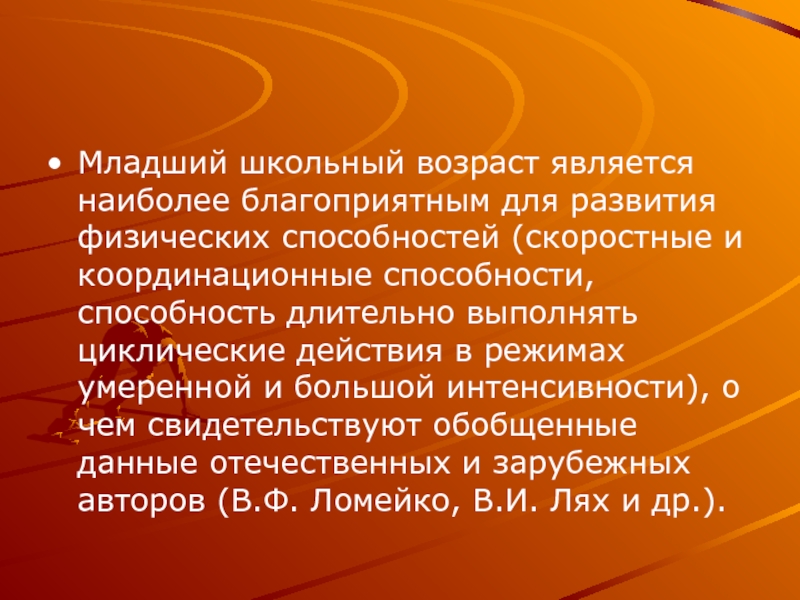 • Младший школьный возраст является наиболее благоприятным для развития физических способностей (скоростные и координационные способности, способность длительно выполнять циклические действия в режимах умеренной и большой интенсивности), о чем свидетельствуют обобщенные данные отечественных и зарубежных авторов (В.Ф. Ломейко, В.И. Лях и др.).